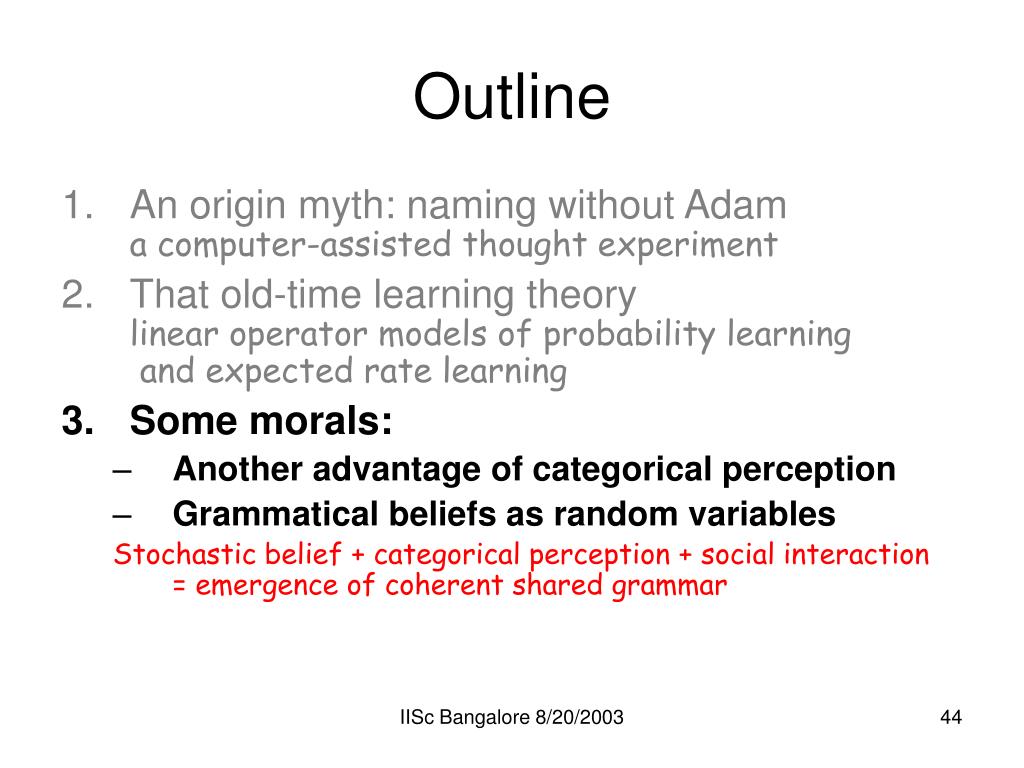 Outline

1. An origin myth: naming without Adam
a computer-assisted thought experiment
2. That old-time learning theory
linear operator models of probability learning and expected rate learning
3. Some morals:
– Another advantage of categorical perception
– Grammatical beliefs as random variables
Stochastic belief + categorical perception + social interaction = emergence of coherent shared grammar

IISc Bangalore 8/20/2003

44